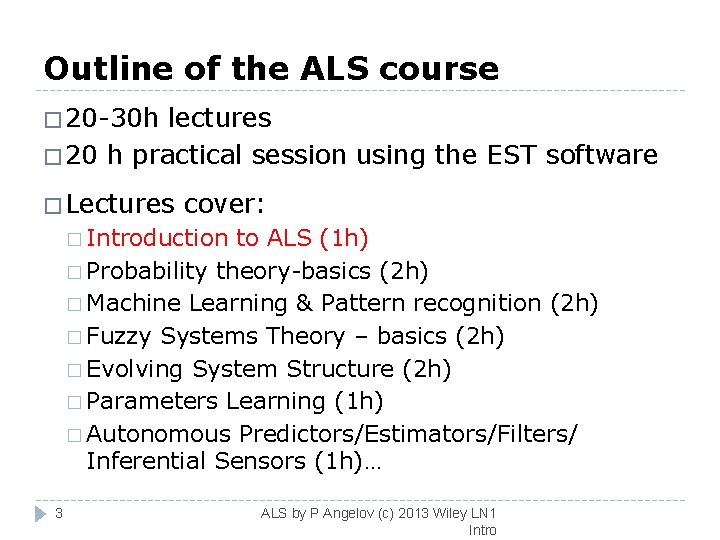 Outline of the ALS course

□ 20-30h lectures

□ 20 h practical session using the EST software

□ Lectures cover:

□ Introduction to ALS (1h)

□ Probability theory-basics (2h)

□ Machine Learning & Pattern recognition (2h)

□ Fuzzy Systems Theory – basics (2h)

□ Evolving System Structure (2h)

□ Parameters Learning (1h)

□ Autonomous Predictors/Estimators/Filters/ Inferential Sensors (1h)…

3

ALS by P Angelov (c) 2013 Wiley LN1 Intro